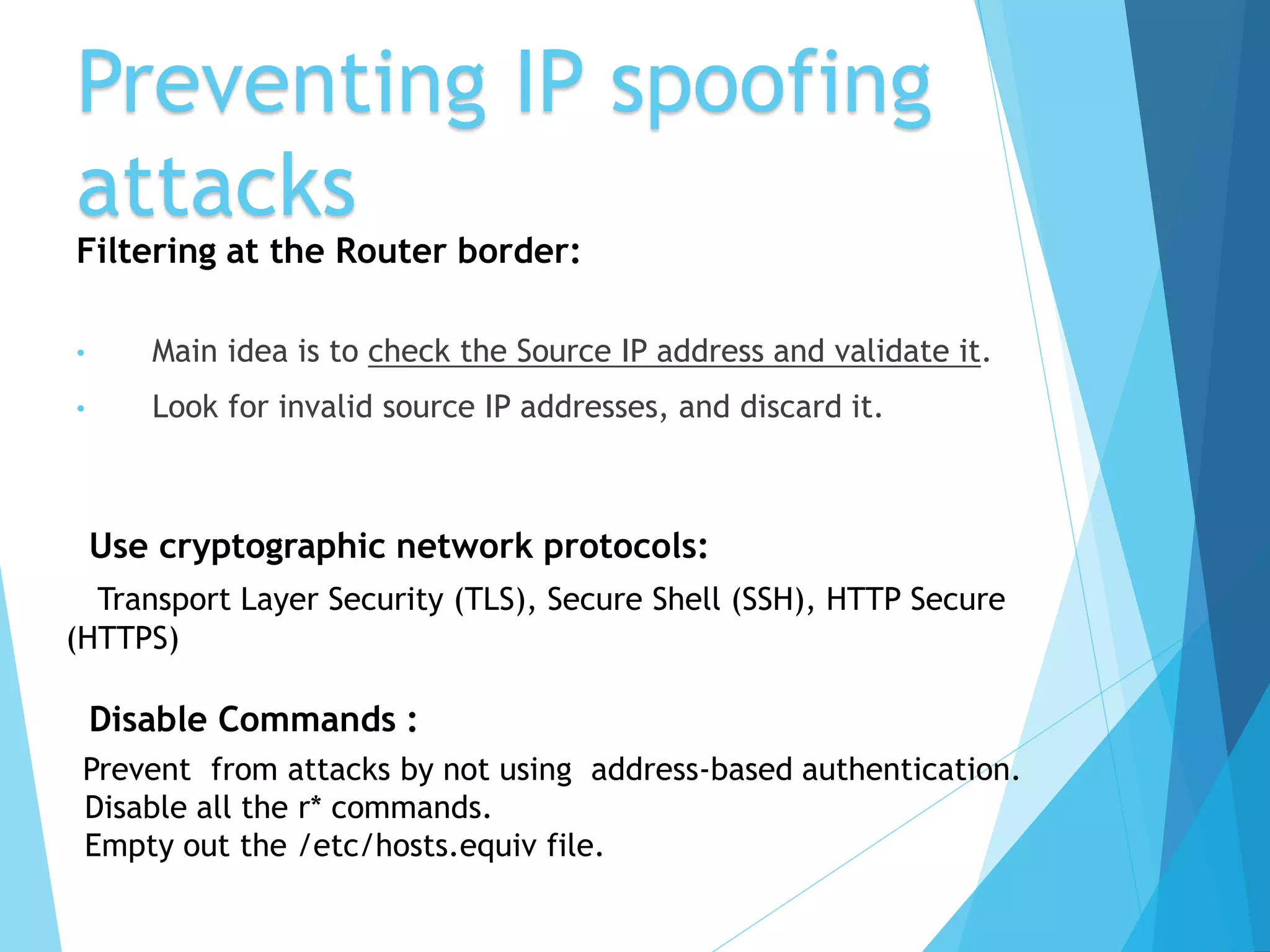 Preventing IP spoofing attacks

Filtering at the Router border:

• Main idea is to check the Source IP address and validate it.

• Look for invalid source IP addresses, and discard it.

Use cryptographic network protocols:

Transport Layer Security (TLS), Secure Shell (SSH), HTTP Secure (HTTPS)

Disable Commands :

Prevent from attacks by not using address-based authentication.
Disable all the r* commands.
Empty out the /etc/hosts.equiv file.